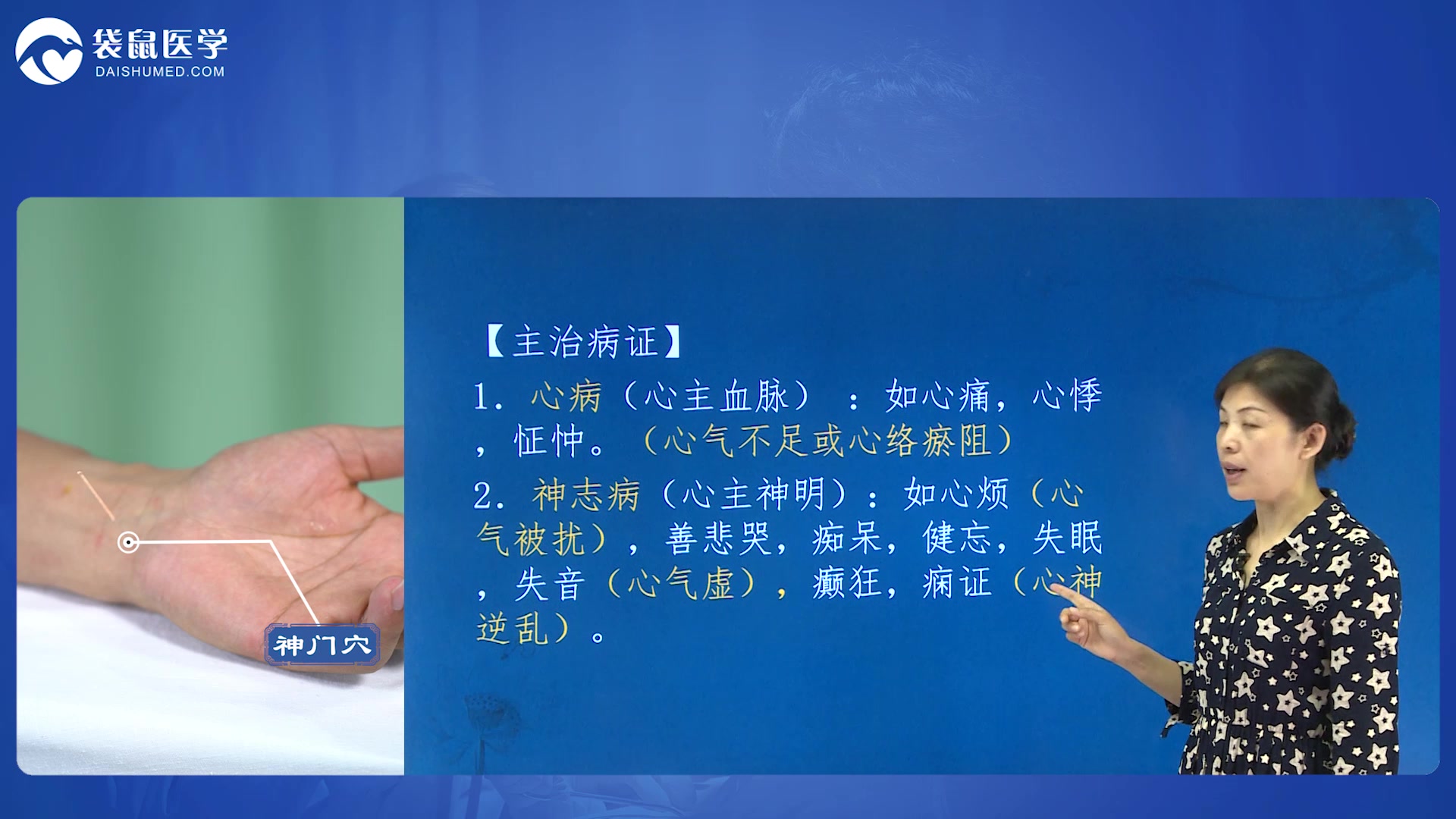 袋鼠医学
DAISHUMED.COM

神门穴

【主治病证】

1. 心病（心主血脉）：如心痛，心悸，怔忡。（心气不足或心络瘀阻）

2. 神志病（心主神明）：如心烦（心气被扰），善悲哭，痴呆，健忘，失眠，失音（心气虚），癫狂，痫证（心神逆乱）。